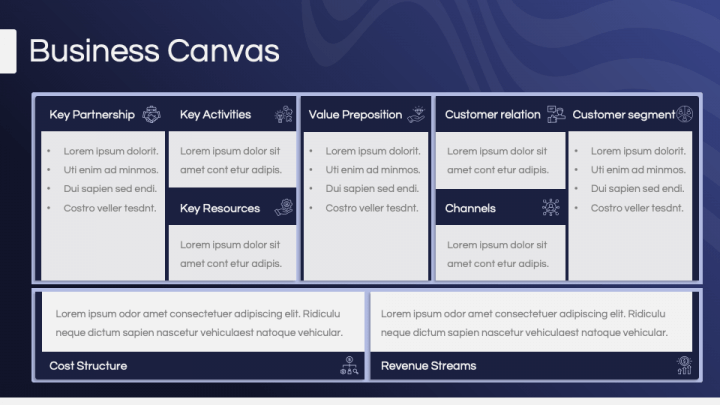 Business Canvas

Key Partnership

- Lorem ipsum dolorit.
- Uti enim ad minmos.
- Dui sapien sed endi.
- Costro veller tesdnt.

Key Activities

Lorem ipsum dolor sit amet cont etur adipis.

Key Resources

Lorem ipsum dolor sit amet cont etur adipis.

Value Preposition

- Lorem ipsum dolorit.
- Uti enim ad minmos.
- Dui sapien sed endi.
- Costro veller tesdnt.

Customer relation

Lorem ipsum dolor sit amet cont etur adipis.

Channels

Lorem ipsum dolor sit amet cont etur adipis.

Customer segment

- Lorem ipsum dolorit.
- Uti enim ad minmos.
- Dui sapien sed endi.
- Costro veller tesdnt.

Lorem ipsum odor amet consectetuer adipiscing elit. Ridiculu neque dictum sapien nascetur vehiculaest natoque vehicular.

Cost Structure

Lorem ipsum odor amet consectetuer adipiscing elit. Ridiculu neque dictum sapien nascetur vehiculaest natoque vehicular.

Revenue Streams